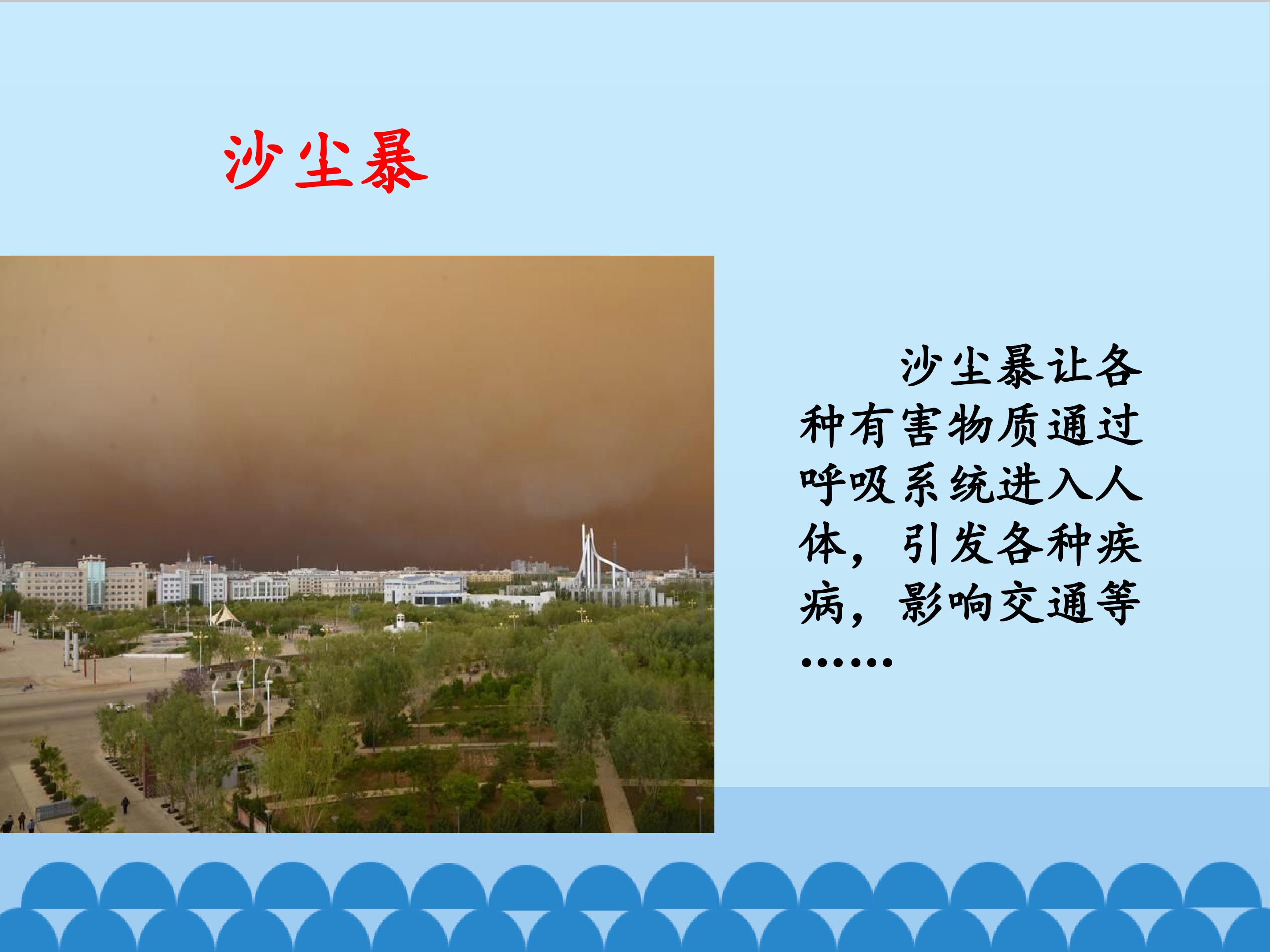 沙尘暴

沙尘暴让各种有害物质通过呼吸系统进入人体，引发各种疾病，影响交通等……